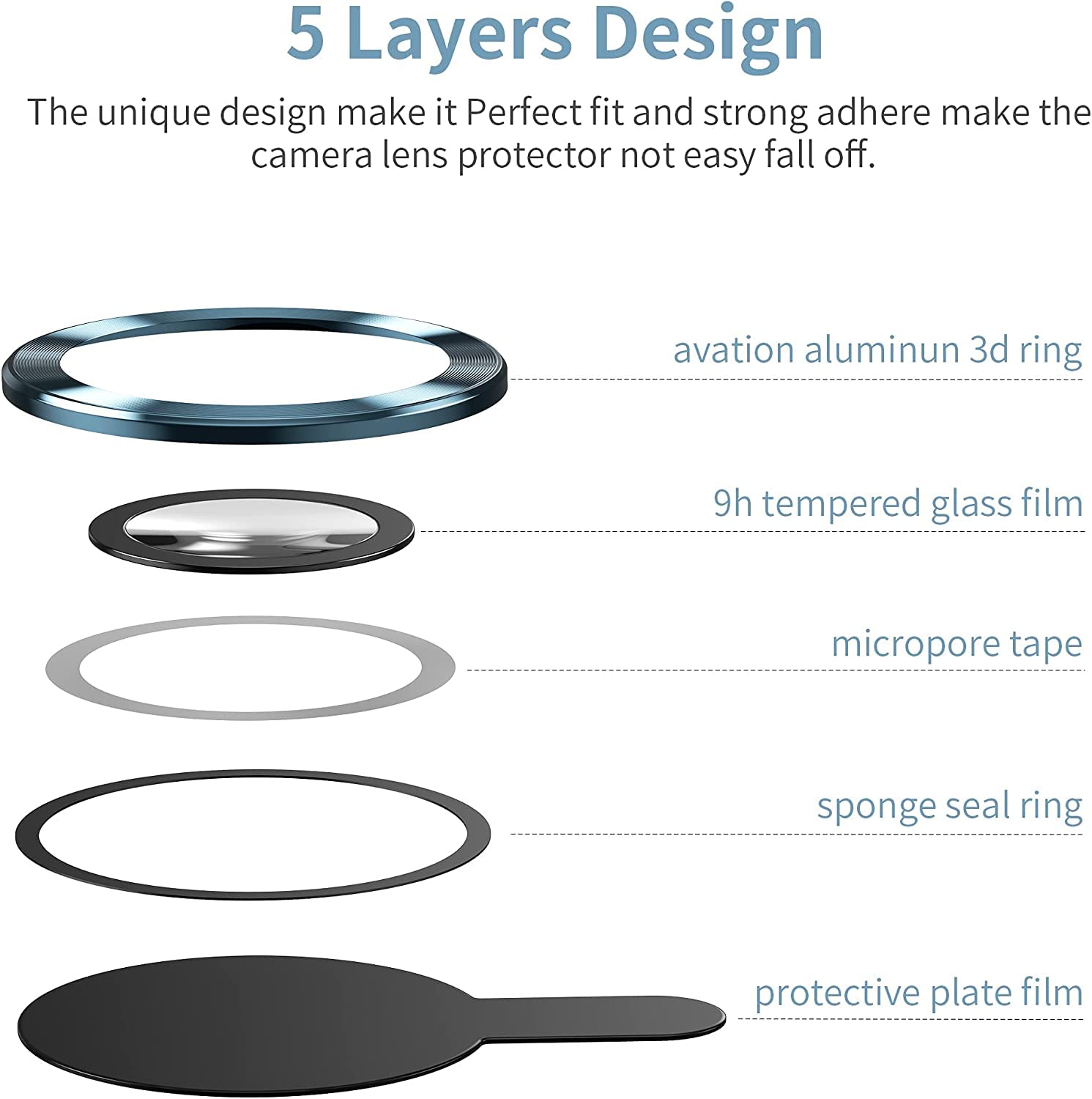 5 Layers Design

The unique design make it Perfect fit and strong adhere make the camera lens protector not easy fall off.

avation aluminun 3d ring

9h tempered glass film

micropore tape

sponge seal ring

protective plate film